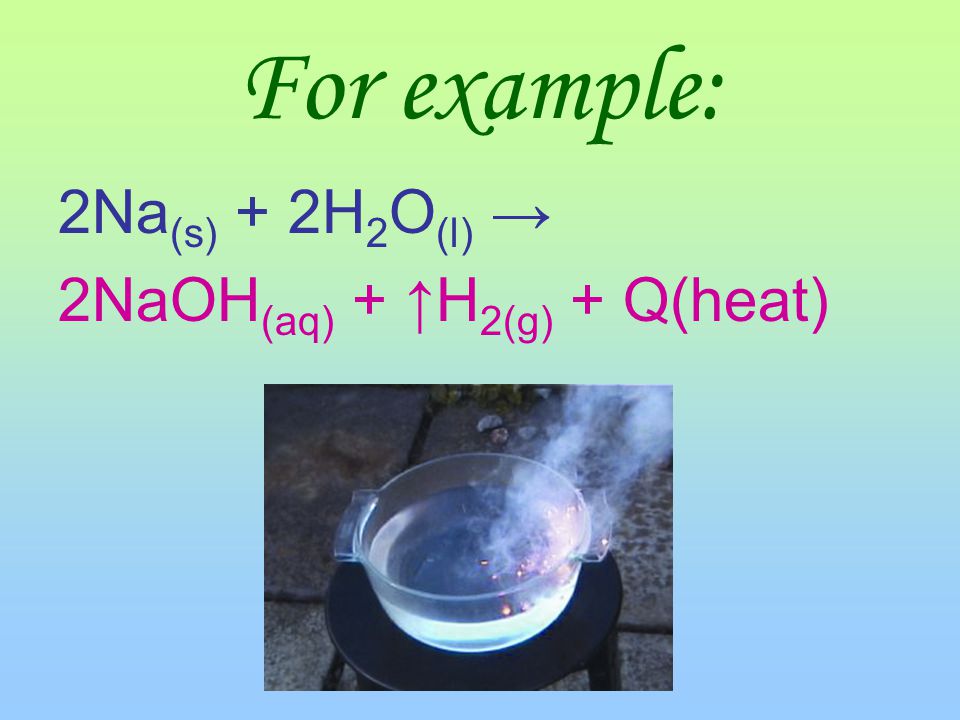 For example:

$2Na_{(s)} + 2H_2O_{(l)} \rightarrow$

$2NaOH_{(aq)} + \uparrow H_{2(g)} + Q(heat)$